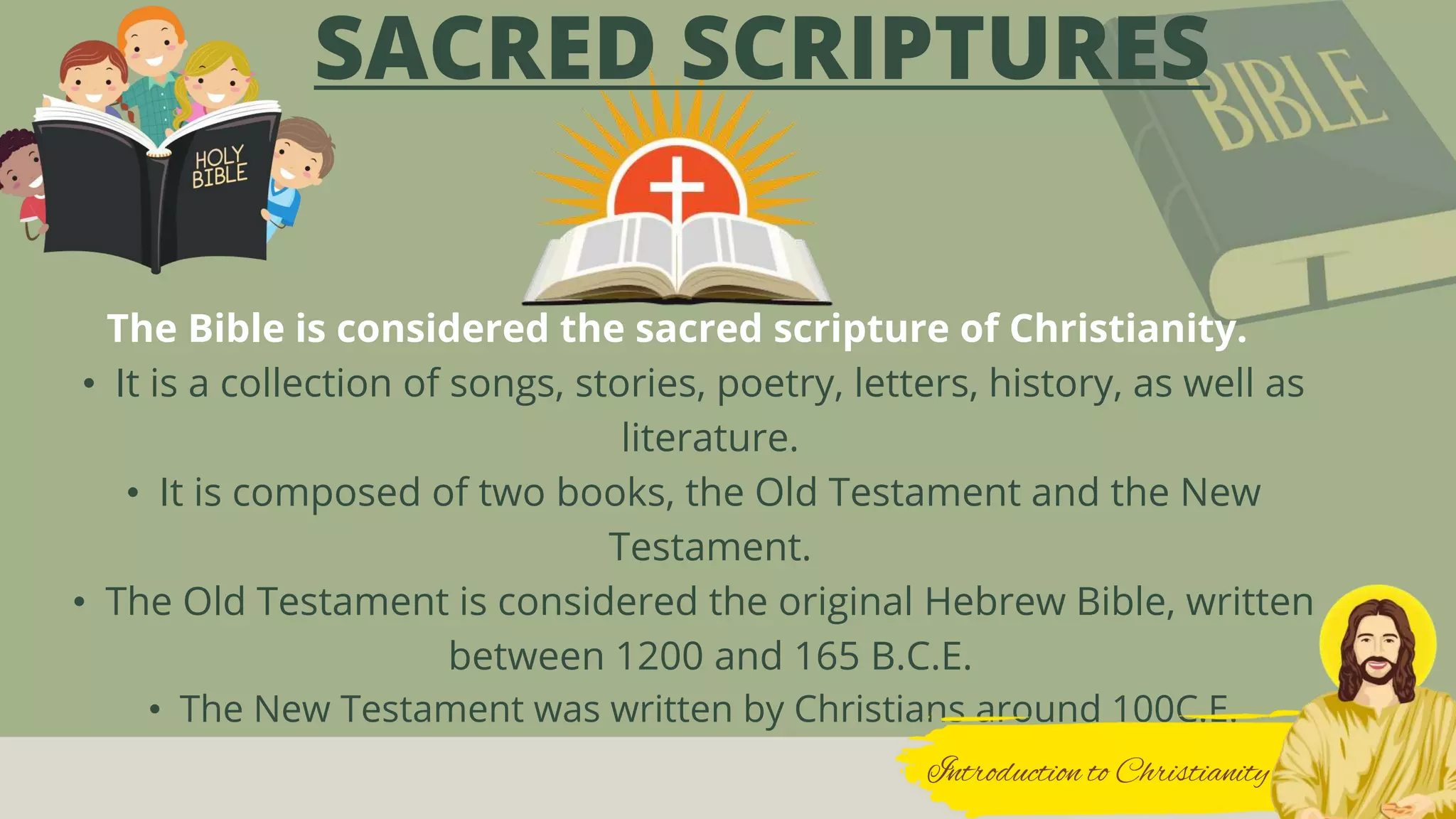 SACRED SCRIPTURES

HOLY BIBLE

BIBLE

The Bible is considered the sacred scripture of Christianity.

• It is a collection of songs, stories, poetry, letters, history, as well as literature.

• It is composed of two books, the Old Testament and the New Testament.

• The Old Testament is considered the original Hebrew Bible, written between 1200 and 165 B.C.E.

• The New Testament was written by Christians around 100C.E.

Introduction to Christianity